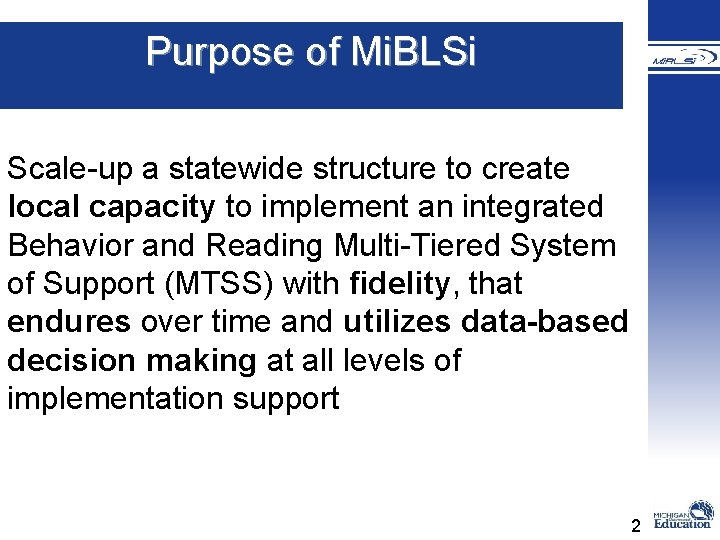 Purpose of MiBLSi

MiBLSi

Scale-up a statewide structure to create local capacity to implement an integrated Behavior and Reading Multi-Tiered System of Support (MTSS) with fidelity, that endures over time and utilizes data-based decision making at all levels of implementation support

2

MICHIGAN Education